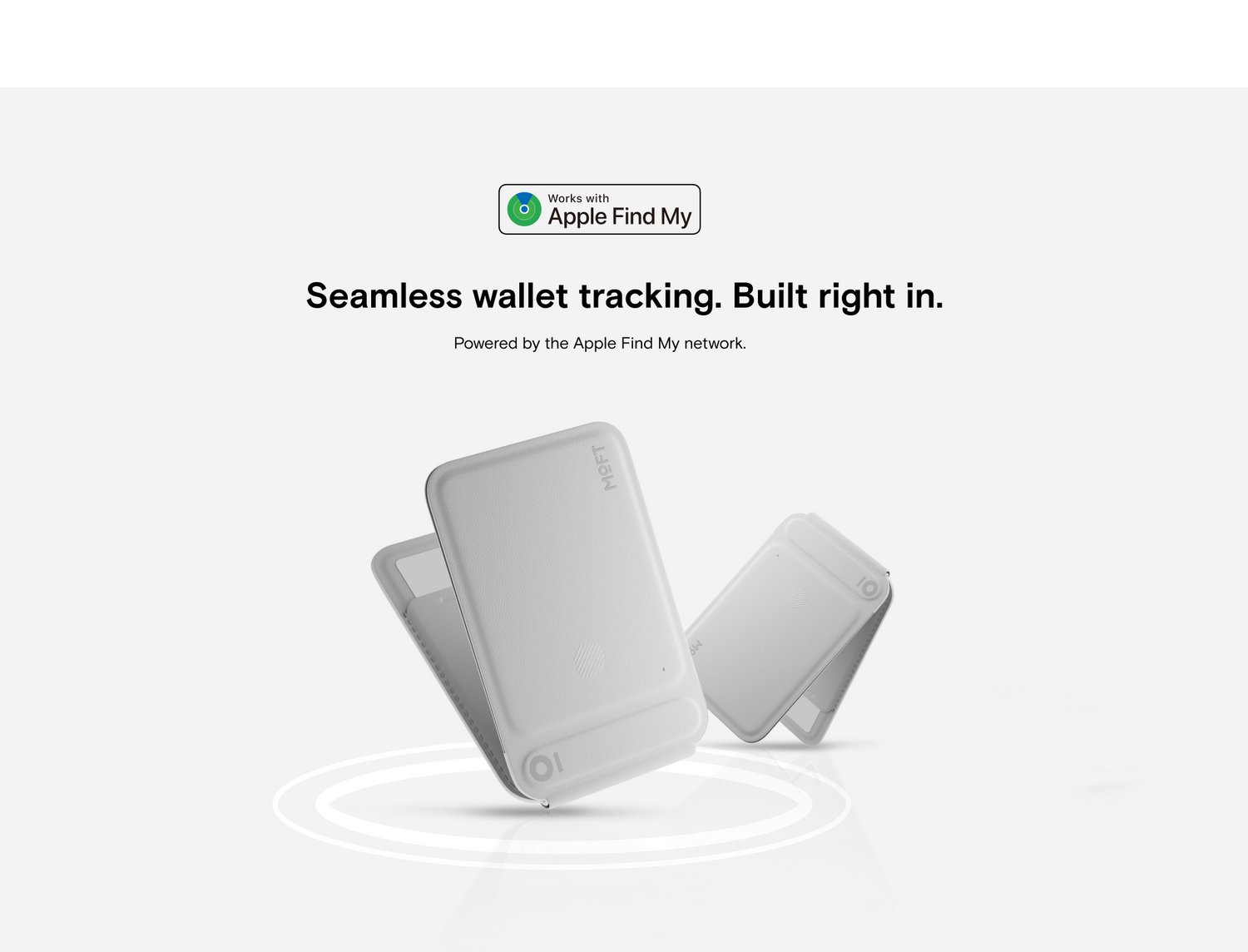 Works with
Apple Find My

Seamless wallet tracking. Built right in.

Powered by the Apple Find My network.

MOFT